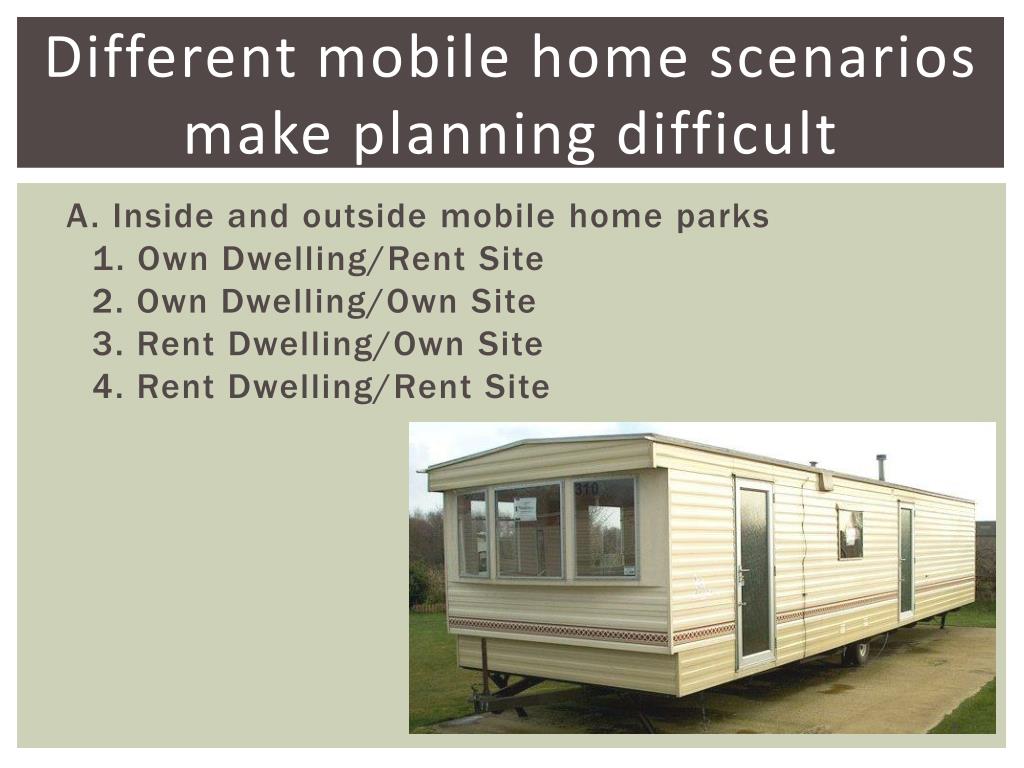 Different mobile home scenarios make planning difficult

A. Inside and outside mobile home parks
1. Own Dwelling/Rent Site
2. Own Dwelling/Own Site
3. Rent Dwelling/Own Site
4. Rent Dwelling/Rent Site

310